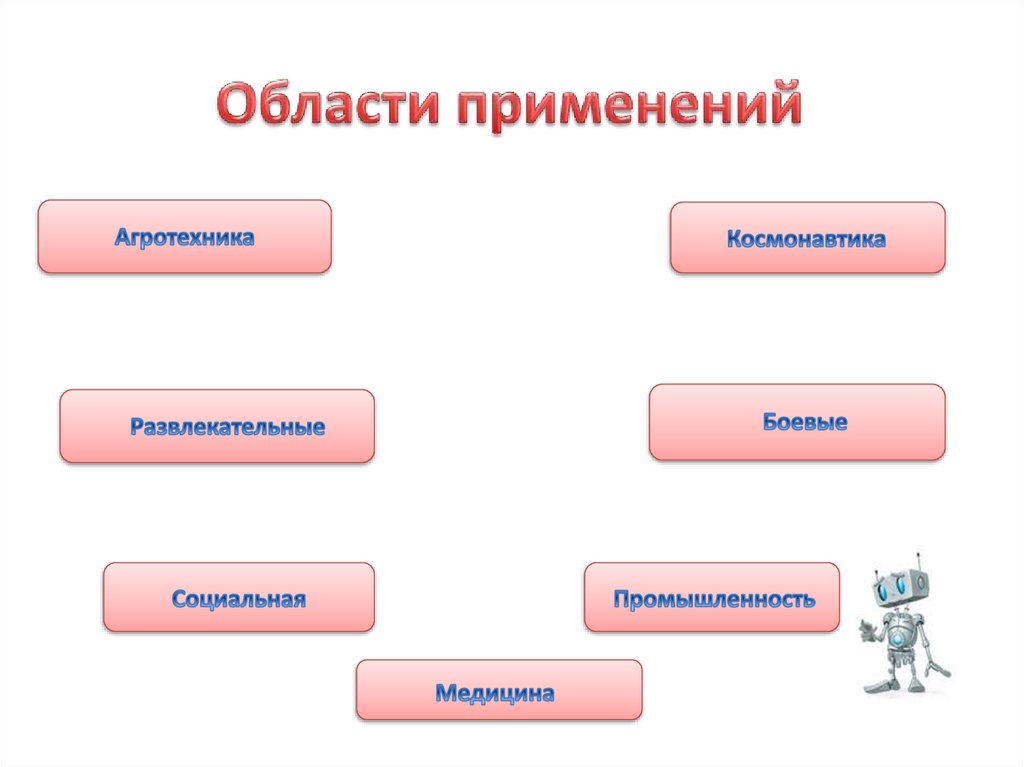 Области применений

Агротехника

Космонавтика

Развлекательные

Боевые

Социальная

Промышленность

Медицина